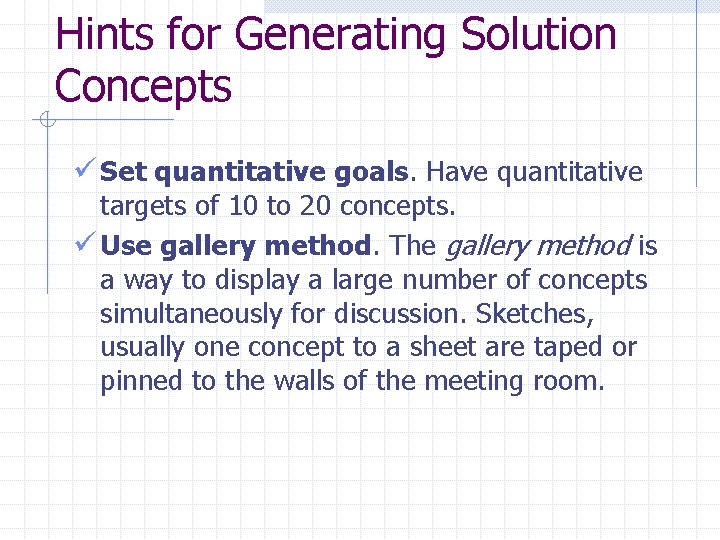 Hints for Generating Solution Concepts

✓ Set quantitative goals. Have quantitative targets of 10 to 20 concepts.

✓ Use gallery method. The gallery method is a way to display a large number of concepts simultaneously for discussion. Sketches, usually one concept to a sheet are taped or pinned to the walls of the meeting room.